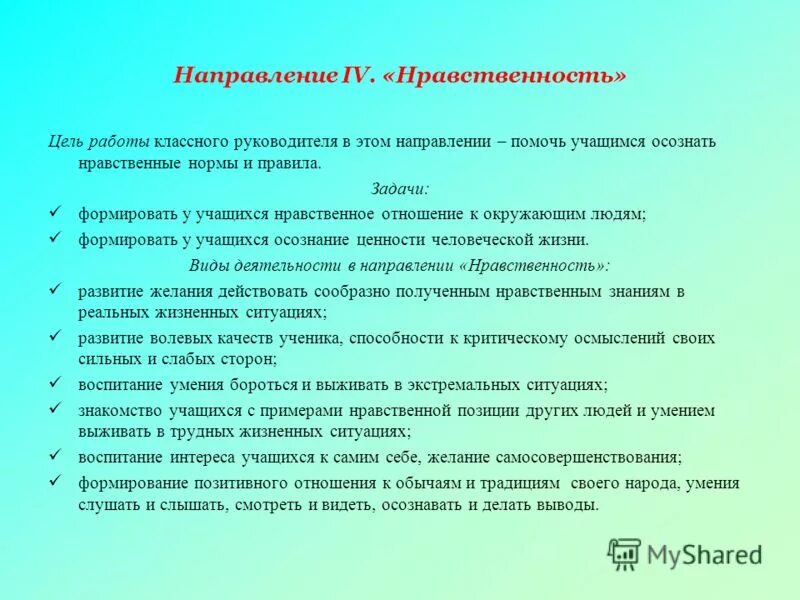 Направление IV. «Нравственность»

Цель работы классного руководителя в этом направлении – помочь учащимся осознать нравственные нормы и правила.

Задачи:

✓ формировать у учащихся нравственное отношение к окружающим людям;

✓ формировать у учащихся осознание ценности человеческой жизни.

Виды деятельности в направлении «Нравственность»:

✓ развитие желания действовать сообразно полученным нравственным знаниям в реальных жизненных ситуациях;

✓ развитие волевых качеств ученика, способности к критическому осмыслений своих сильных и слабых сторон;

✓ воспитание умения бороться и выживать в экстремальных ситуациях;

✓ знакомство учащихся с примерами нравственной позиции других людей и умением выживать в трудных жизненных ситуациях;

✓ воспитание интереса учащихся к самим себе, желание самосовершенствования;

✓ формирование позитивного отношения к обычаям и традициям своего народа, умения слушать и слышать, смотреть и видеть, осознавать и делать выводы.

MyShared